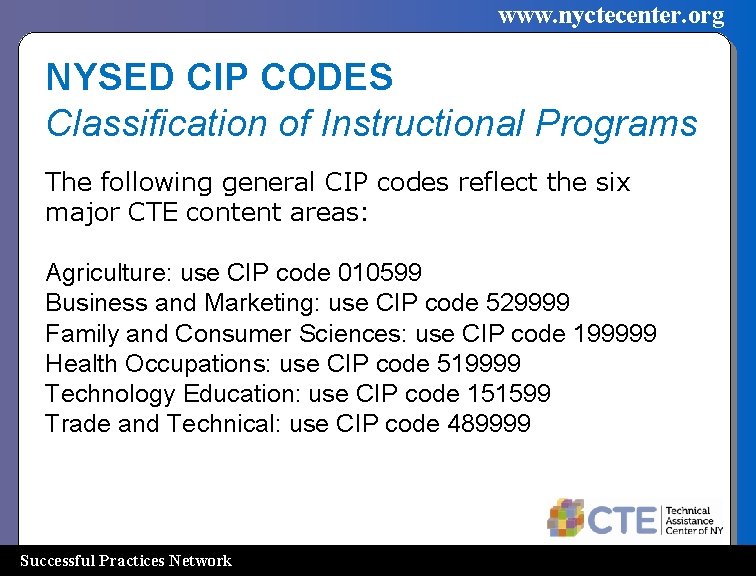 www.nyctecenter.org

NYSED CIP CODES
Classification of Instructional Programs

The following general CIP codes reflect the six major CTE content areas:

Agriculture: use CIP code 010599
Business and Marketing: use CIP code 529999
Family and Consumer Sciences: use CIP code 199999
Health Occupations: use CIP code 519999
Technology Education: use CIP code 151599
Trade and Technical: use CIP code 489999

CTE Technical Assistance Center of NY

Successful Practices Network